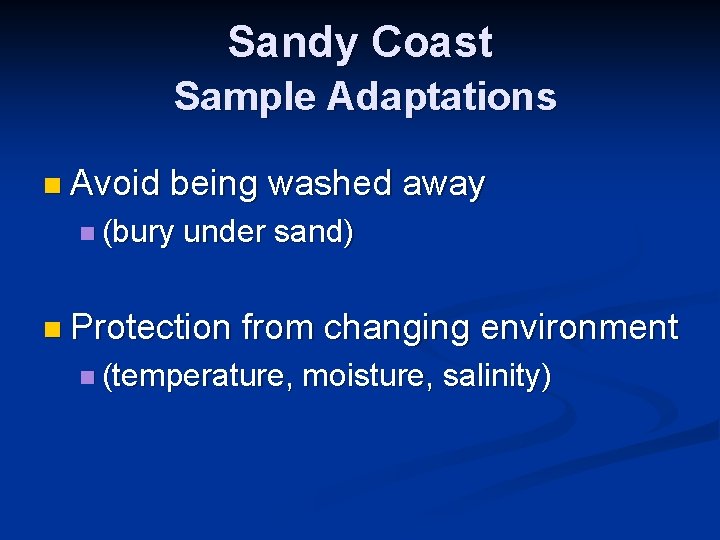 Sandy Coast
Sample Adaptations

- Avoid being washed away
  - (bury under sand)

- Protection from changing environment
  - (temperature, moisture, salinity)